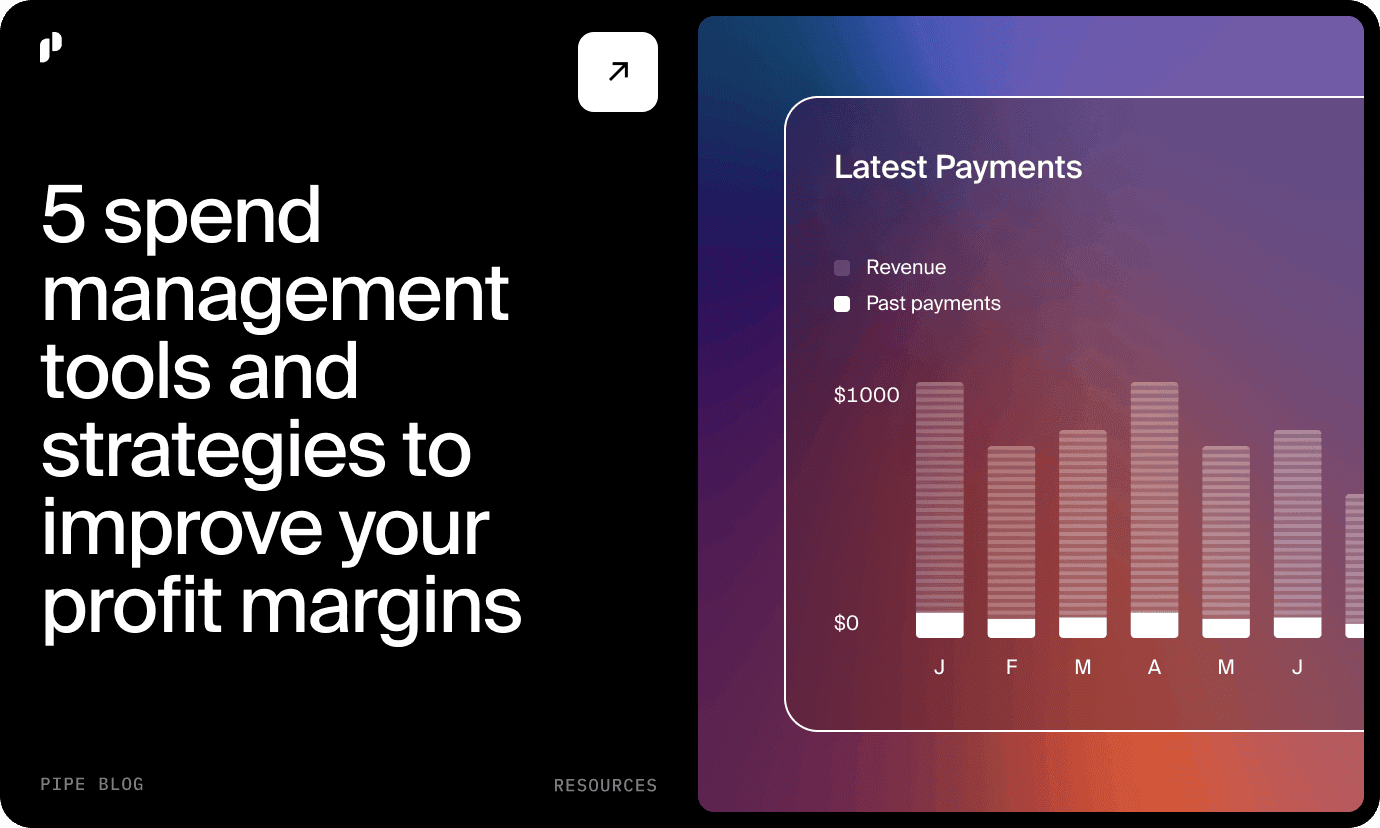 5 spend management tools and strategies to improve your profit margins

PIPE BLOG

RESOURCES

Latest Payments

Revenue

Past payments

$1000

$0

J F M A M J